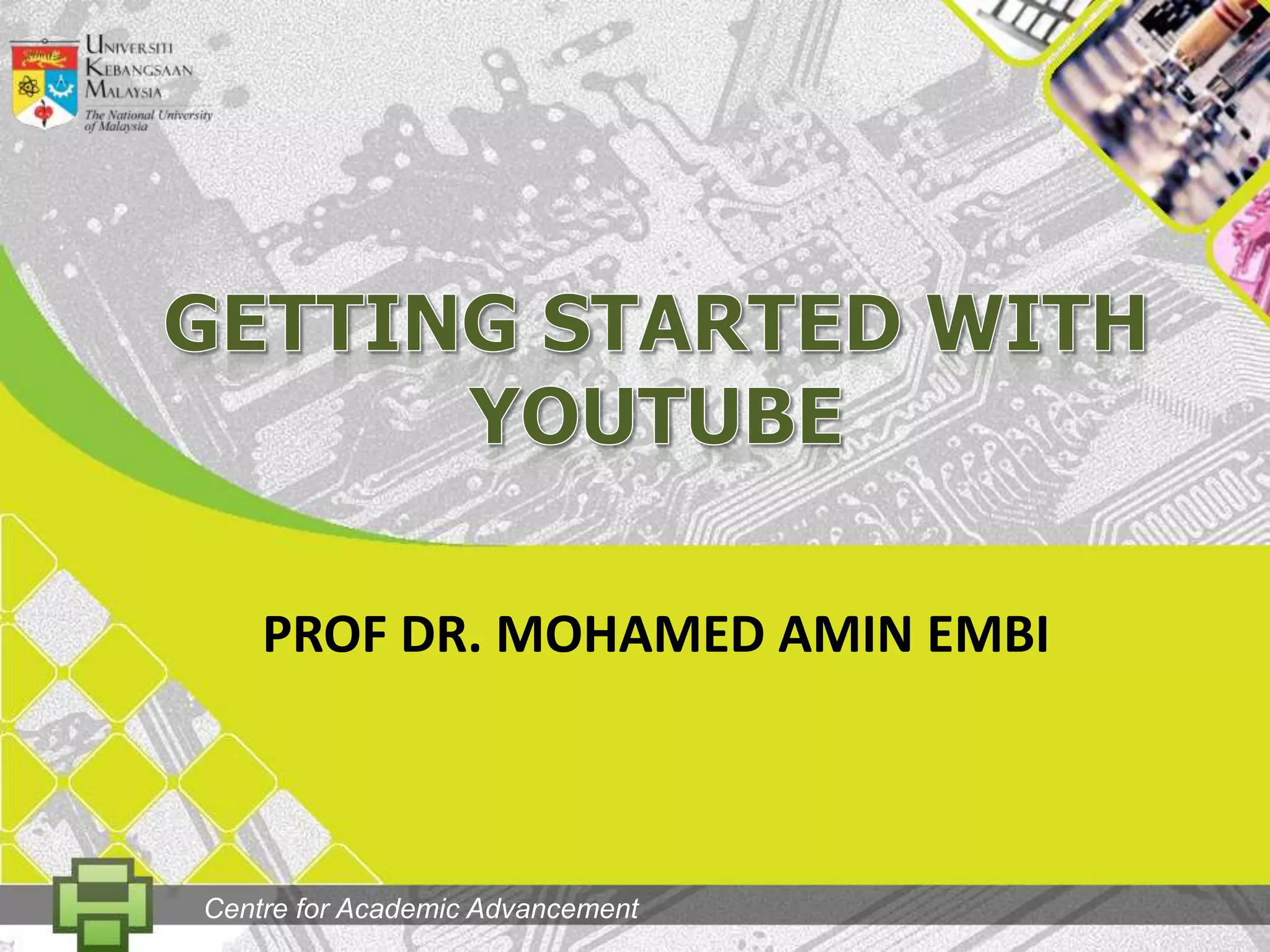 UNIVERSITI KEBANGSAAN MALAYSIA
The National University of Malaysia

GETTING STARTED WITH YOUTUBE

PROF DR. MOHAMED AMIN EMBI

Centre for Academic Advancement